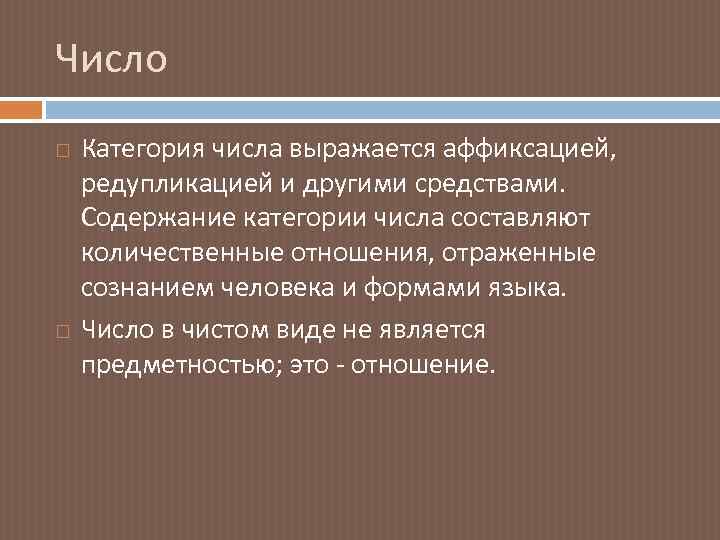 Число

Категория числа выражается аффиксацией, редупликацией и другими средствами. Содержание категории числа составляют количественные отношения, отраженные сознанием человека и формами языка.

Число в чистом виде не является предметностью; это - отношение.